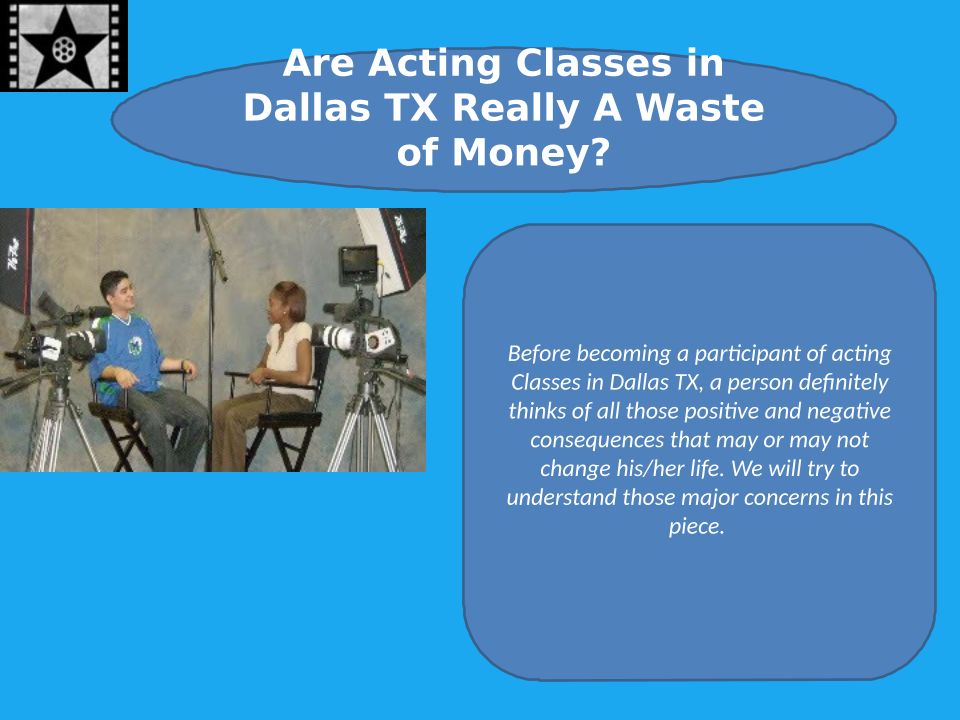 Are Acting Classes in Dallas TX Really A Waste of Money?

Before becoming a participant of acting Classes in Dallas TX, a person definitely thinks of all those positive and negative consequences that may or may not change his/her life. We will try to understand those major concerns in this piece.